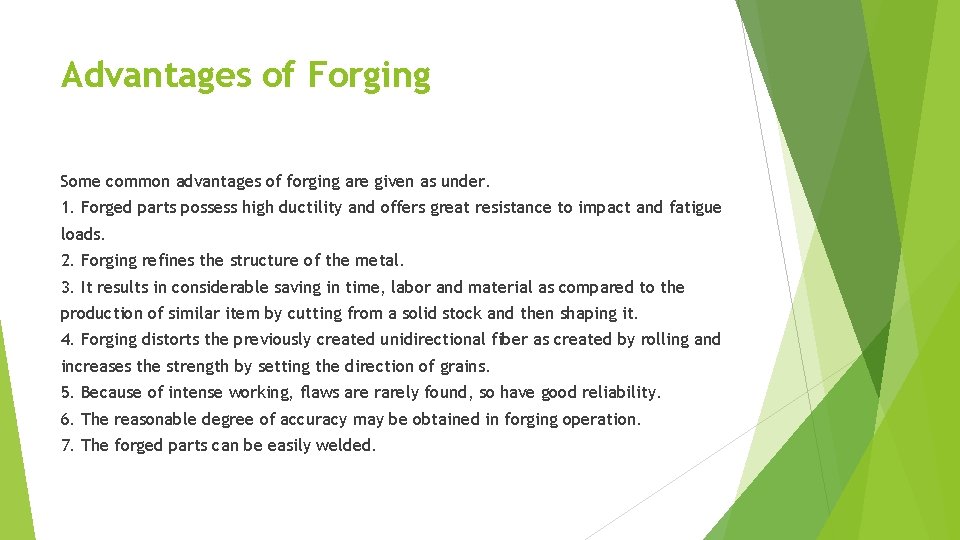 Advantages of Forging

Some common advantages of forging are given as under.
1. Forged parts possess high ductility and offers great resistance to impact and fatigue loads.
2. Forging refines the structure of the metal.
3. It results in considerable saving in time, labor and material as compared to the production of similar item by cutting from a solid stock and then shaping it.
4. Forging distorts the previously created unidirectional fiber as created by rolling and increases the strength by setting the direction of grains.
5. Because of intense working, flaws are rarely found, so have good reliability.
6. The reasonable degree of accuracy may be obtained in forging operation.
7. The forged parts can be easily welded.